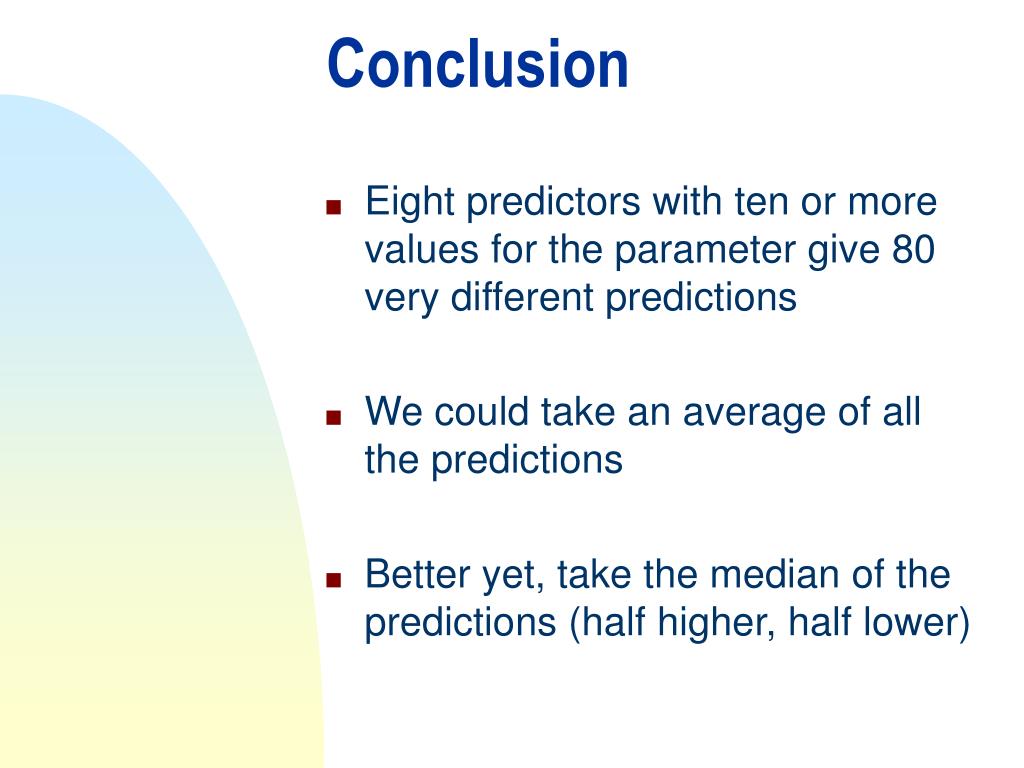 Conclusion

■ Eight predictors with ten or more values for the parameter give 80 very different predictions

■ We could take an average of all the predictions

■ Better yet, take the median of the predictions (half higher, half lower)